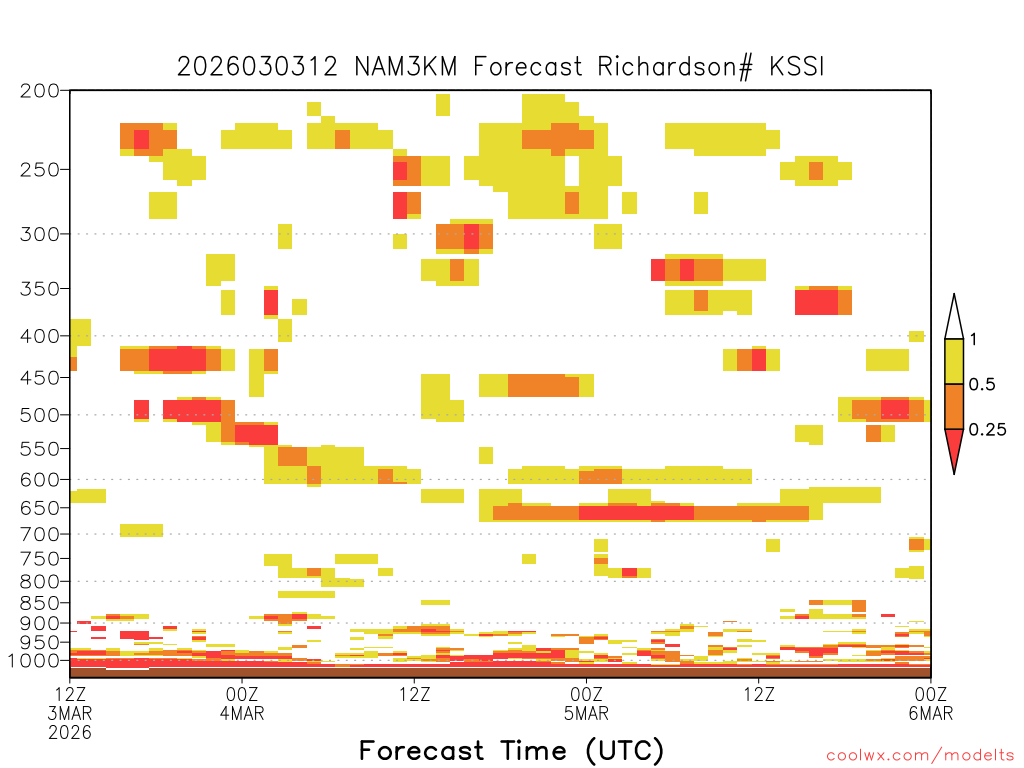 2026030312 NAM3KM Forecast Richardson# KSSI

200
250
300
350
400
450
500
550
600
650
700
750
800
850
900
950
1000

1
0.5
0.25

12Z
3MAR
2026
00Z
4MAR
12Z
00Z
5MAR
12Z
00Z
6MAR

Forecast Time (UTC)

coolwx.com/modelts